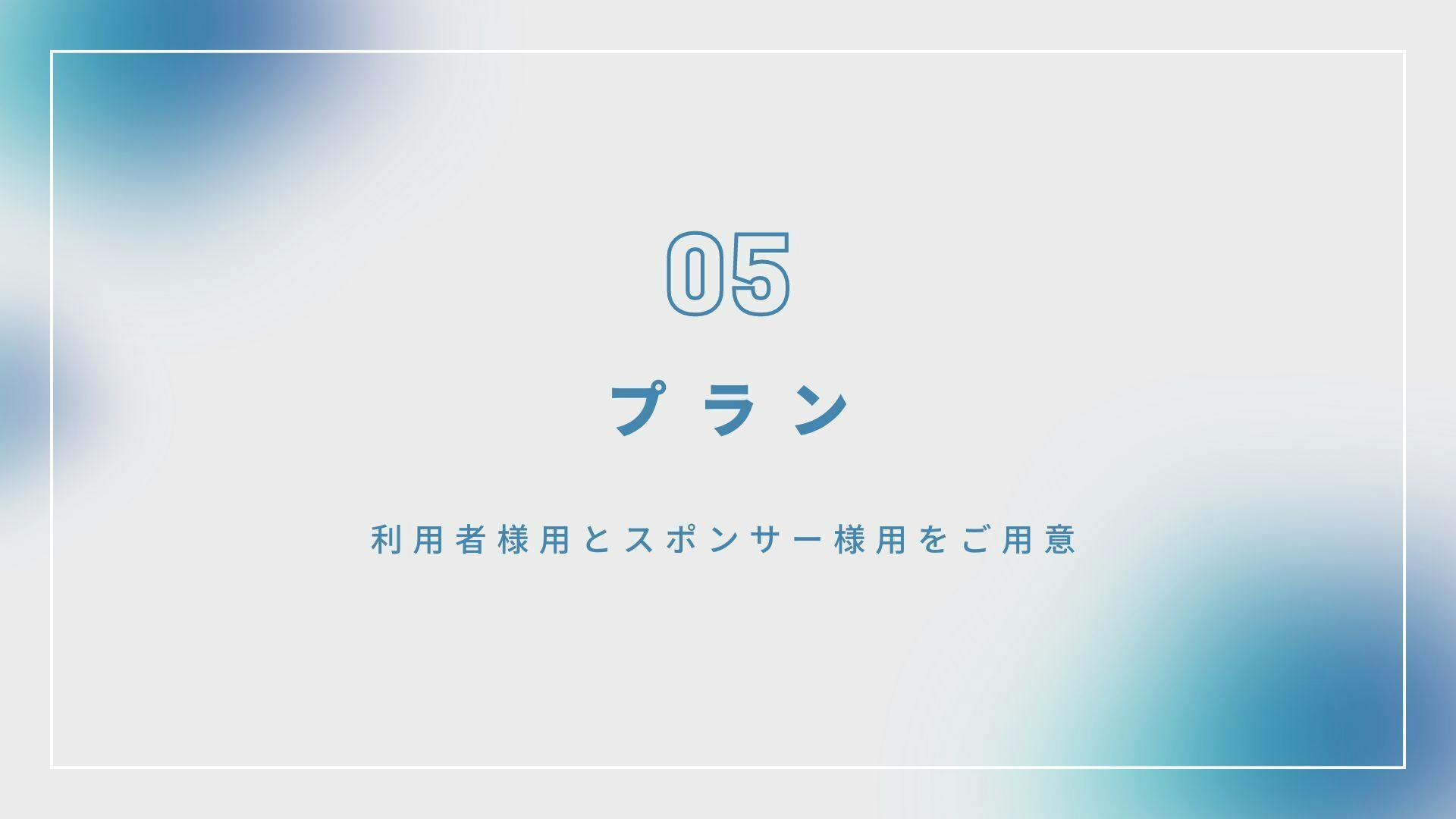 05

プラン

利用者様用とスポンサー様用をご用意